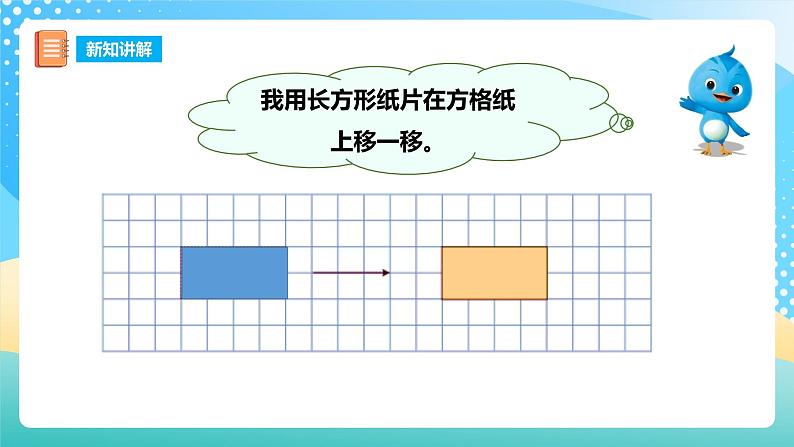 新知讲解

我用长方形纸片在方格纸上移一移。